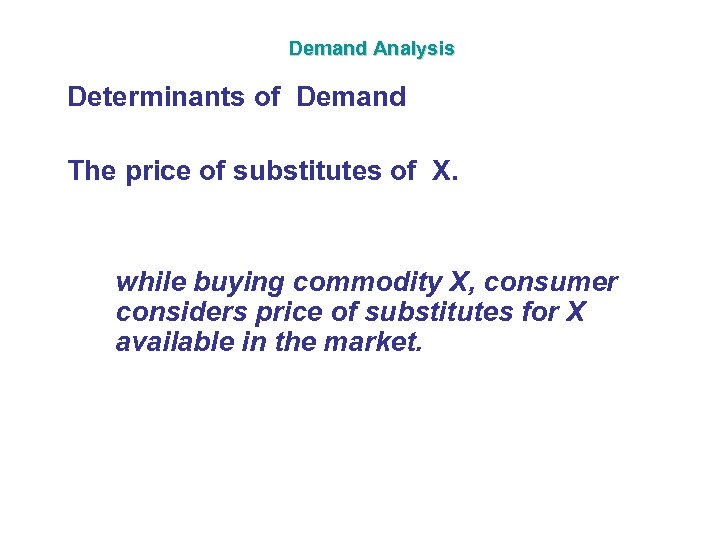 Demand Analysis

Determinants of Demand

The price of substitutes of X.

while buying commodity X, consumer considers price of substitutes for X available in the market.